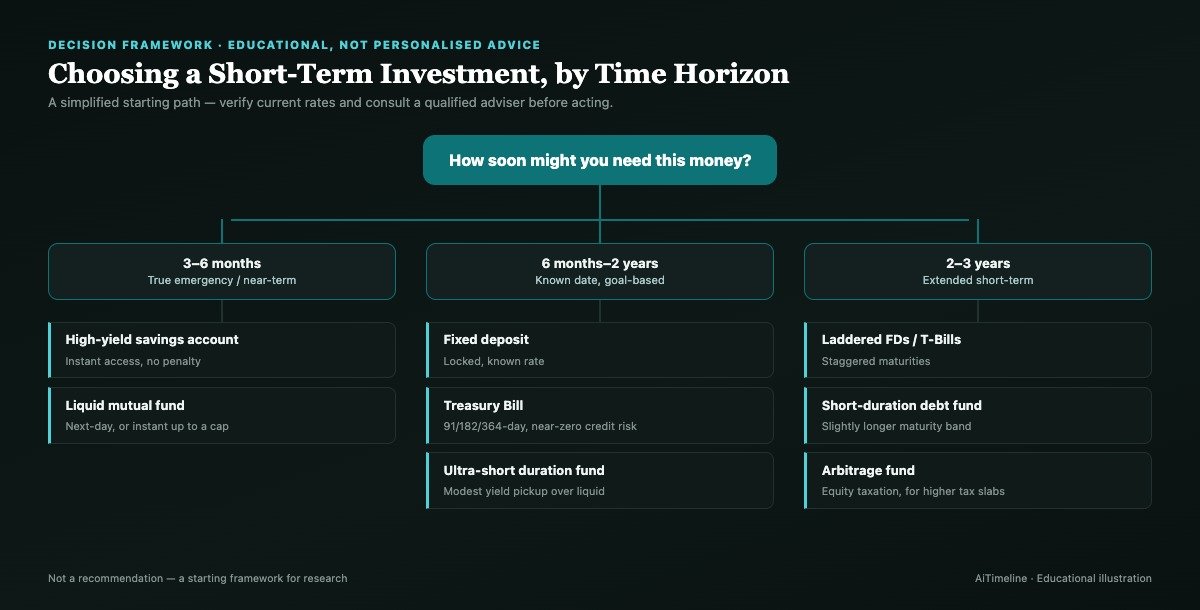 DECISION FRAMEWORK · EDUCATIONAL, NOT PERSONALISED ADVICE

Choosing a Short-Term Investment, by Time Horizon

A simplified starting path — verify current rates and consult a qualified adviser before acting.

How soon might you need this money?

3–6 months
True emergency / near-term

High-yield savings account
Instant access, no penalty

Liquid mutual fund
Next-day, or instant up to a cap

6 months–2 years
Known date, goal-based

Fixed deposit
Locked, known rate

Treasury Bill
91/182/364-day, near-zero credit risk

Ultra-short duration fund
Modest yield pickup over liquid

2–3 years
Extended short-term

Laddered FDs / T-Bills
Staggered maturities

Short-duration debt fund
Slightly longer maturity band

Arbitrage fund
Equity taxation, for higher tax slabs

Not a recommendation — a starting framework for research

AiTimeline · Educational illustration